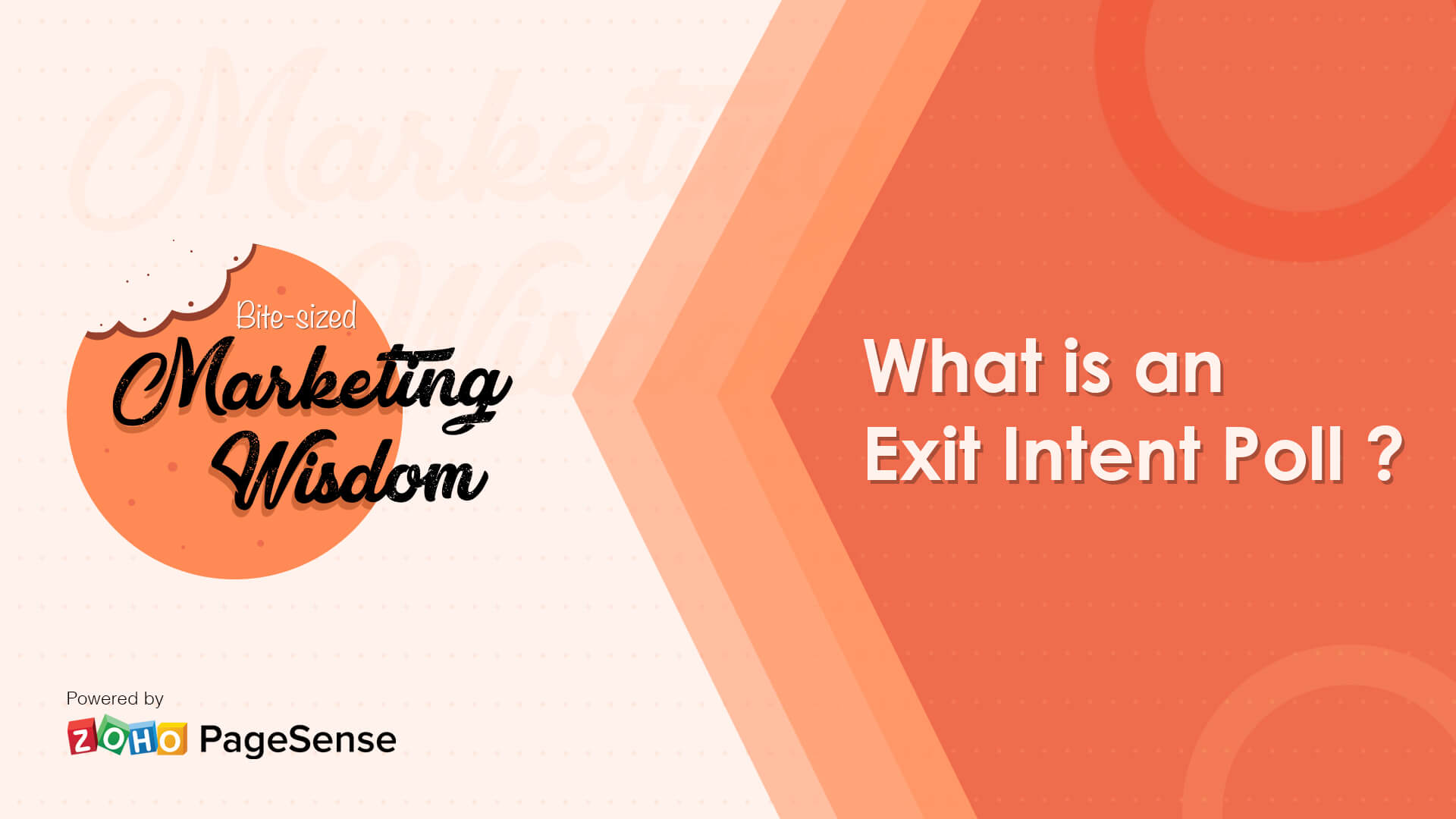 Bite-sized
Marketing
Wisdom

What is an
Exit Intent Poll ?

Powered by
ZOHO PageSense